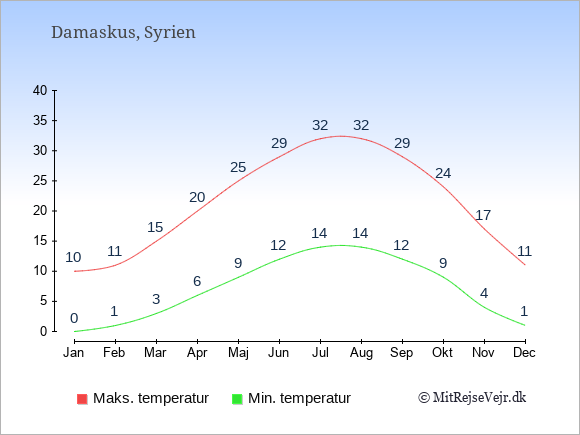 Damaskus, Syrien

40
35
30
25
20
15
10
5
0

10 11 15 20 25 29 32 32 29 24 17 11

0 1 3 6 9 12 14 14 12 9 4 1

Jan Feb Mar Apr Maj Jun Jul Aug Sep Okt Nov Dec

Maks. temperatur
Min. temperatur
© MitRejseVejr.dk